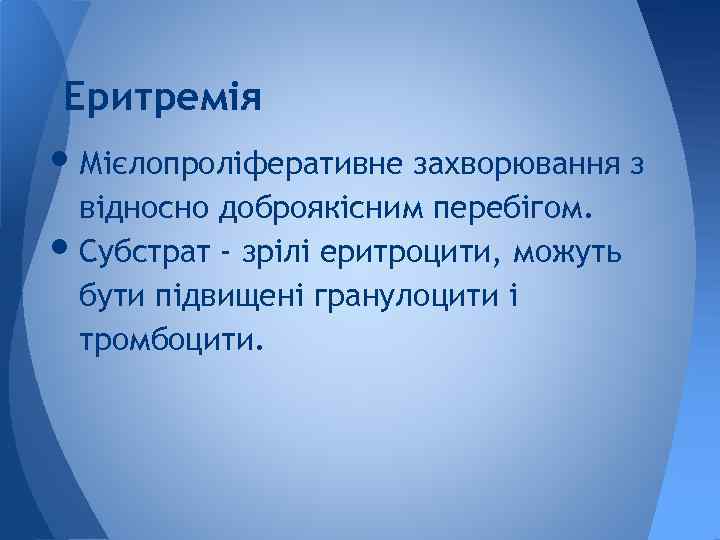 Еритремія

• Мієлопроліферативне захворювання з відносно доброякісним перебігом.
• Субстрат - зрілі еритроцити, можуть бути підвищені гранулоцити і тромбоцити.